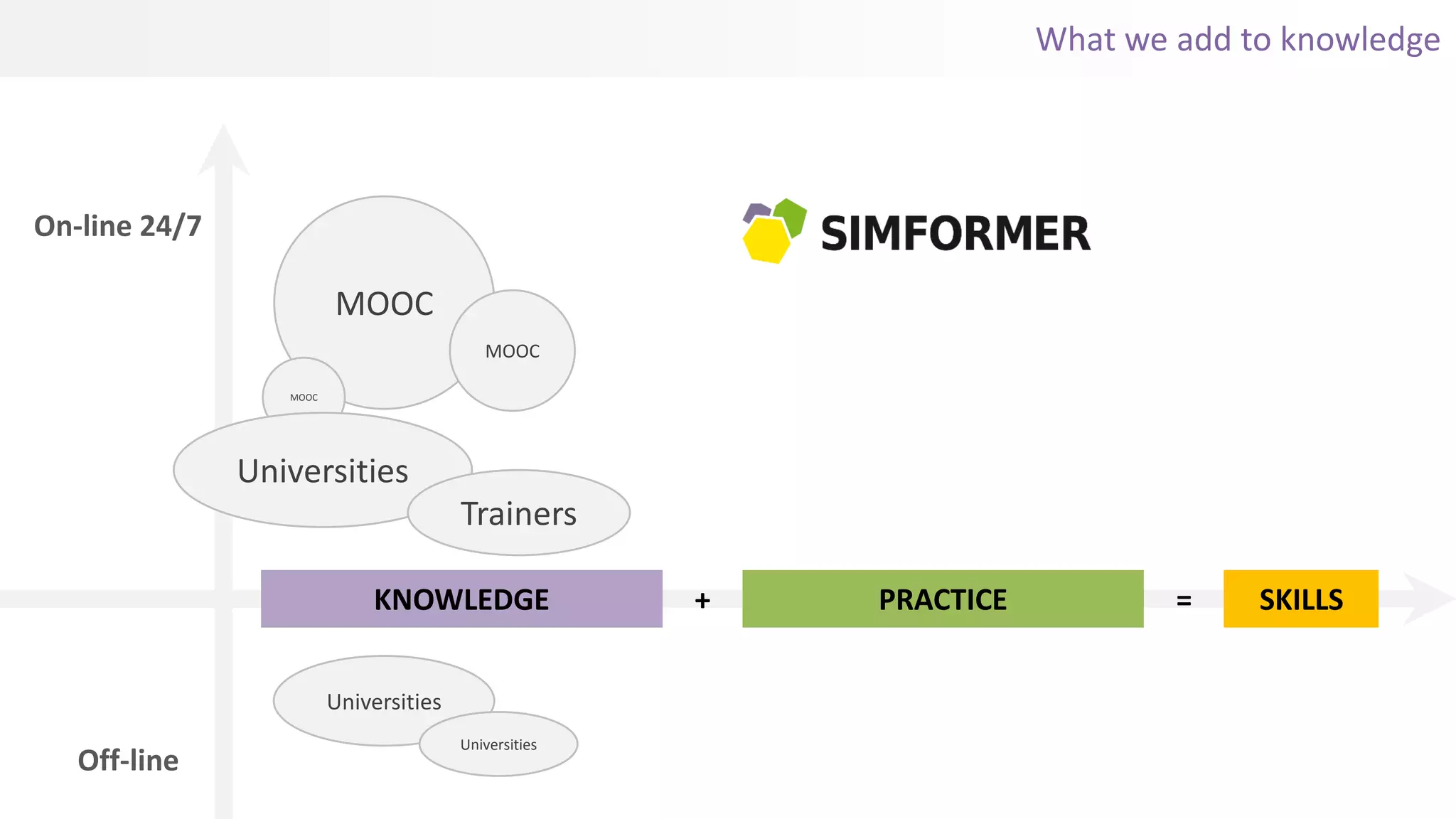 What we add to knowledge

On-line 24/7

SIMFORMER

MOOC

MOOC

MOOC

Universities

Trainers

KNOWLEDGE + PRACTICE = SKILLS

Universities

Universities

Off-line